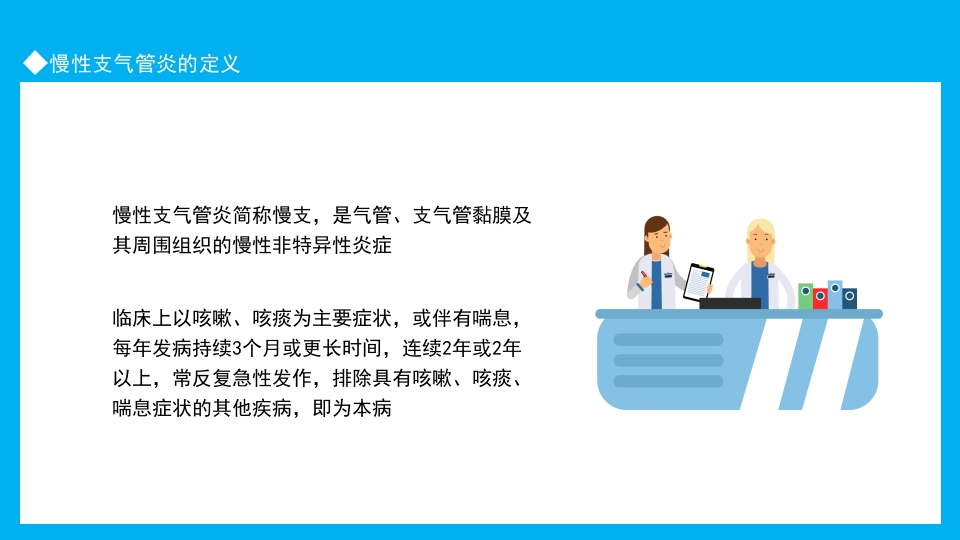 ◆慢性支气管炎的定义

慢性支气管炎简称慢支，是气管、支气管黏膜及其周围组织的慢性非特异性炎症

临床上以咳嗽、咳痰为主要症状，或伴有喘息，每年发病持续3个月或更长时间，连续2年或2年以上，常反复急性发作，排除具有咳嗽、咳痰、喘息症状的其他疾病，即为本病